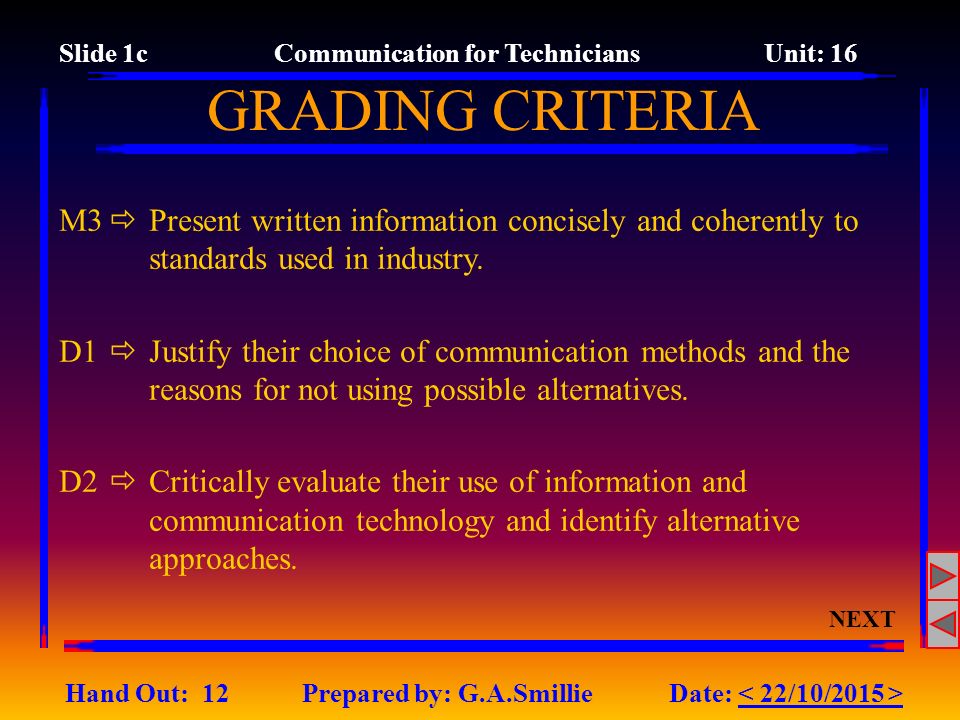 Slide 1c Communication for Technicians Unit: 16

GRADING CRITERIA

M3 ⇨ Present written information concisely and coherently to standards used in industry.

D1 ⇨ Justify their choice of communication methods and the reasons for not using possible alternatives.

D2 ⇨ Critically evaluate their use of information and communication technology and identify alternative approaches.

NEXT

Hand Out: 12 Prepared by: G.A.Smillie Date: < 22/10/2015 >